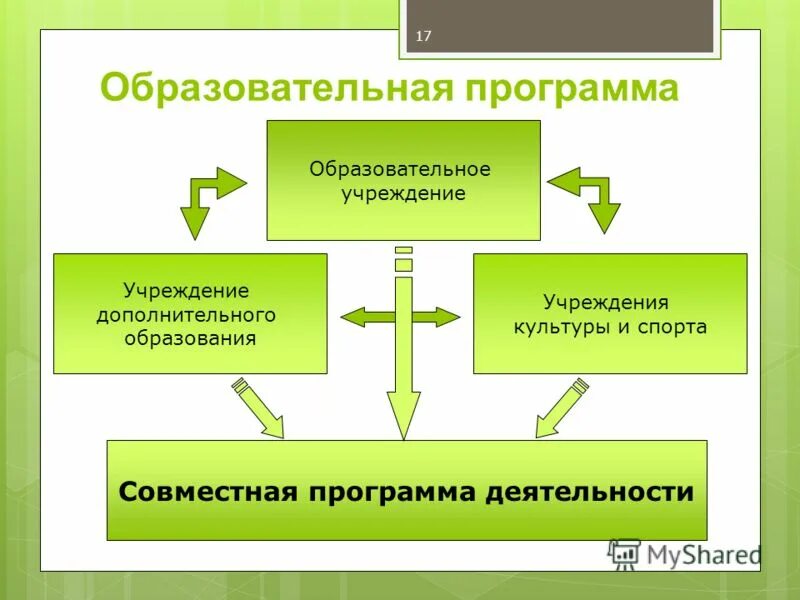 17

Образовательная программа

Образовательное учреждение

Учреждение дополнительного образования

Учреждения культуры и спорта

Совместная программа деятельности

MyShared